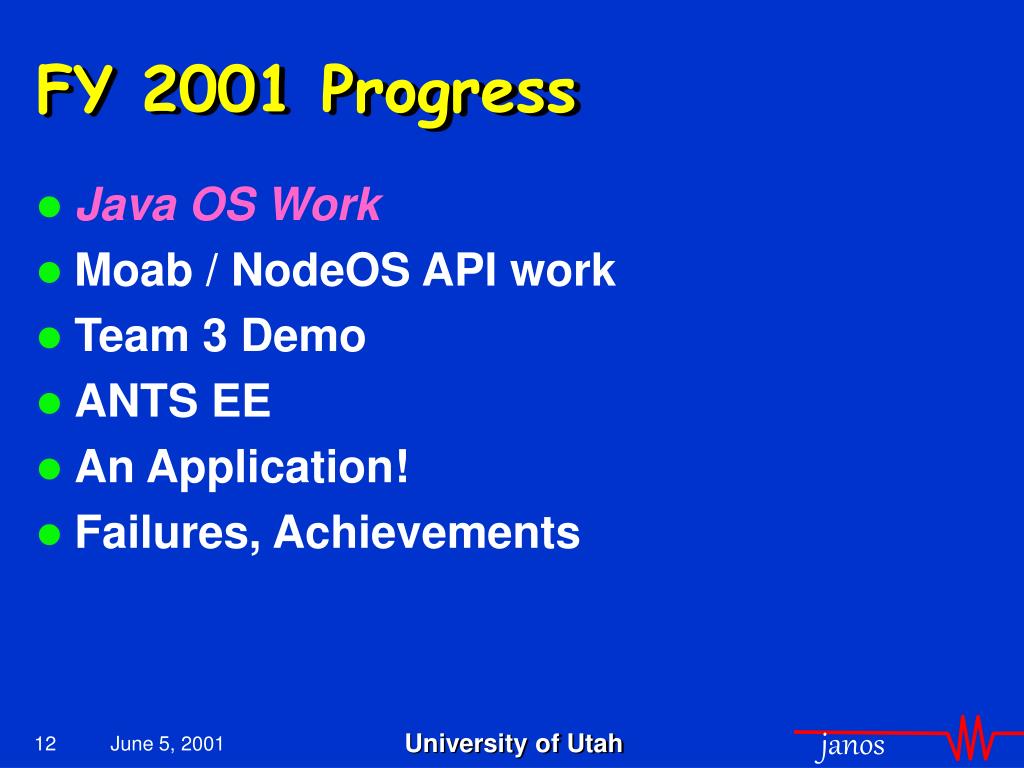 FY 2001 Progress

- Java OS Work
- Moab / NodeOS API work
- Team 3 Demo
- ANTS EE
- An Application!
- Failures, Achievements

12 June 5, 2001 University of Utah janos